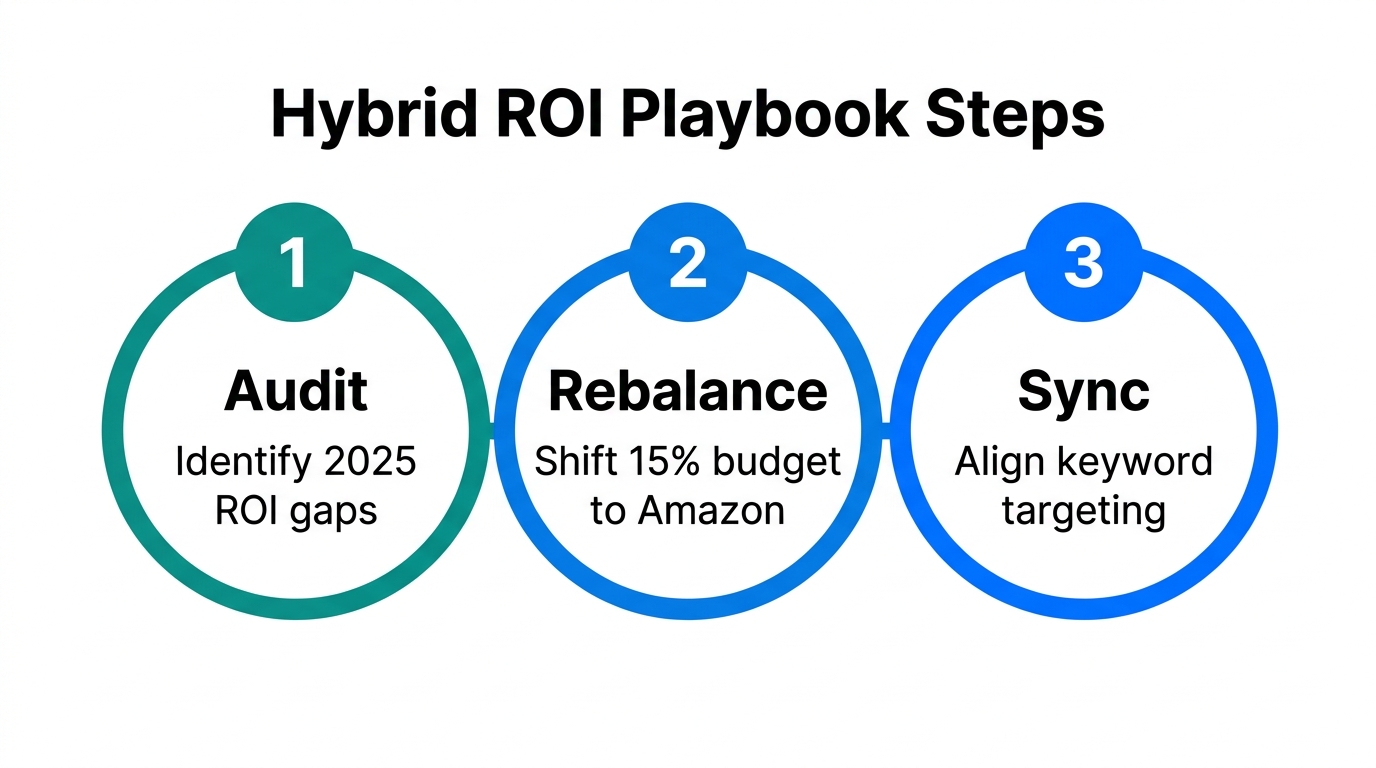 Hybrid ROI Playbook Steps

1

Audit

Identify 2025 ROI gaps

2

Rebalance

Shift 15% budget to Amazon

3

Sync

Align keyword targeting